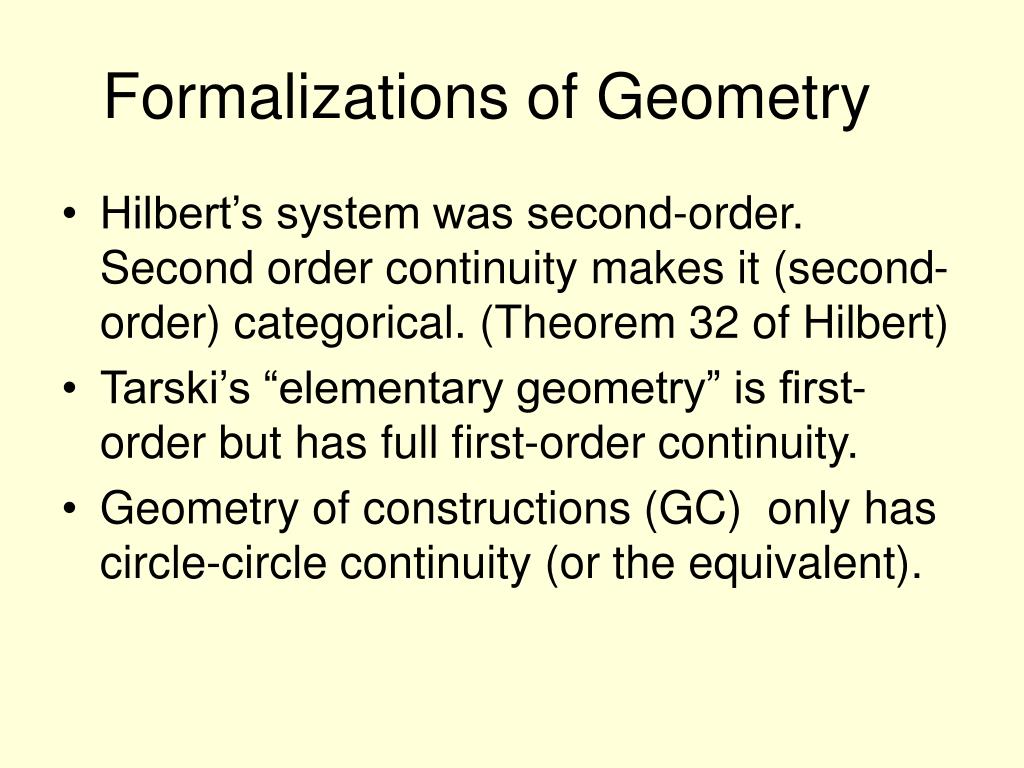 Formalizations of Geometry

• Hilbert’s system was second-order. Second order continuity makes it (second-order) categorical. (Theorem 32 of Hilbert)
• Tarski’s “elementary geometry” is first-order but has full first-order continuity.
• Geometry of constructions (GC) only has circle-circle continuity (or the equivalent).